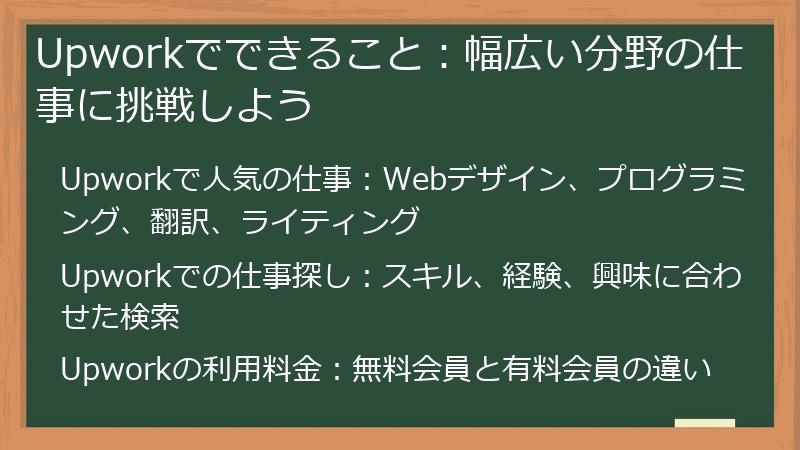 Upworkでできること：幅広い分野の仕事に挑戦しよう

Upworkで人気の仕事：Webデザイン、プログラミング、翻訳、ライティング

Upworkでの仕事探し：スキル、経験、興味に合わせた検索

Upworkの利用料金：無料会員と有料会員の違い